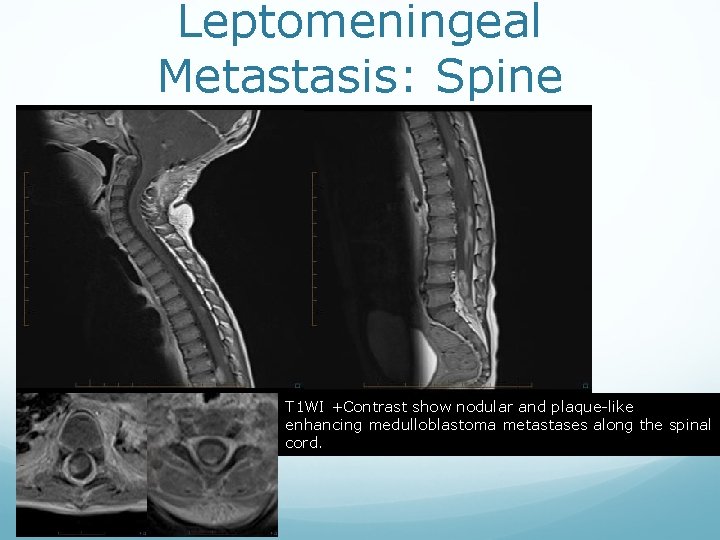 Leptomeningeal Metastasis: Spine

T1WI +Contrast show nodular and plaque-like enhancing medulloblastoma metastases along the spinal cord.